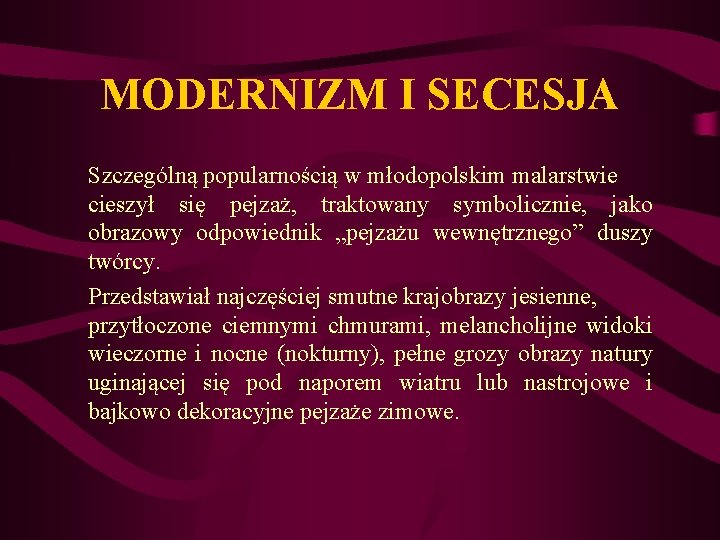 MODERNIZM I SECESJA

Szczególną popularnością w młodopolskim malarstwie cieszył się pejzaż, traktowany symbolicznie, jako obrazowy odpowiednik „pejzażu wewnętrznego” duszy twórcy.

Przedstawiał najczęściej smutne krajobrazy jesienne, przytłoczone ciemnymi chmurami, melancholijne widoki wieczorne i nocne (nokturny), pełne grozy obrazy natury uginającej się pod naporem wiatru lub nastrojowe i bajkowo dekoracyjne pejzaże zimowe.